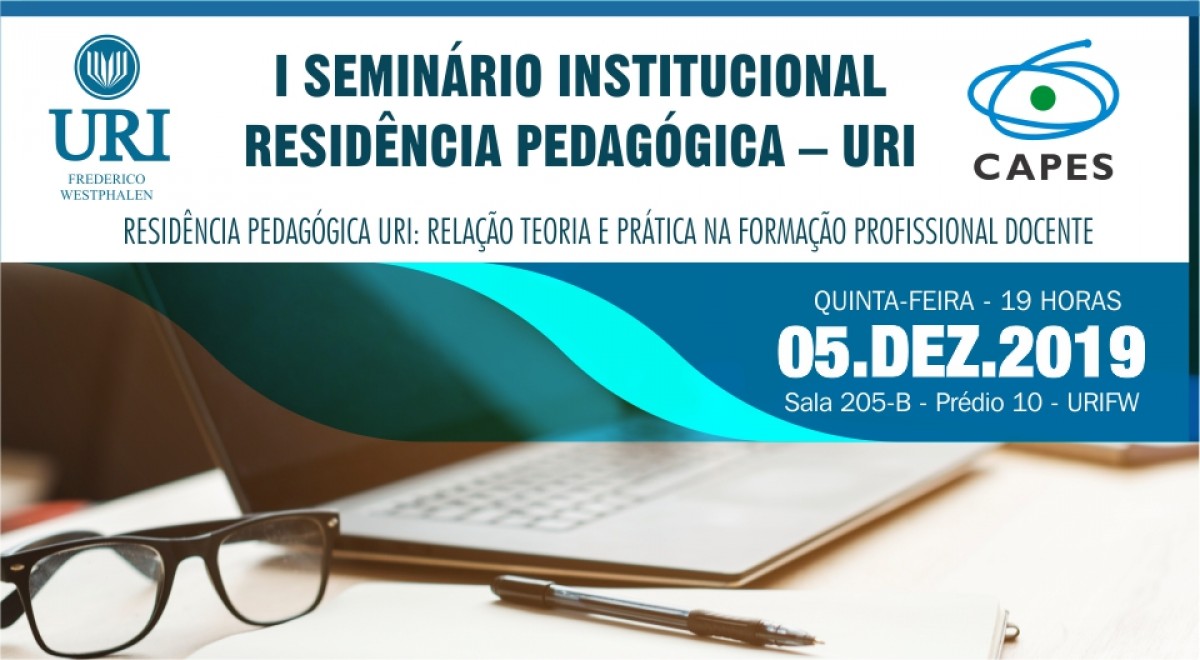 URI
FREDERICO
WESTPHALEN

I SEMINÁRIO INSTITUCIONAL
RESIDÊNCIA PEDAGÓGICA – URI

CAPES

RESIDÊNCIA PEDAGÓGICA URI: RELAÇÃO TEORIA E PRÁTICA NA FORMAÇÃO PROFISSIONAL DOCENTE

QUINTA-FEIRA - 19 HORAS
05.DEZ.2019
Sala 205-B - Prédio 10 - URIFW